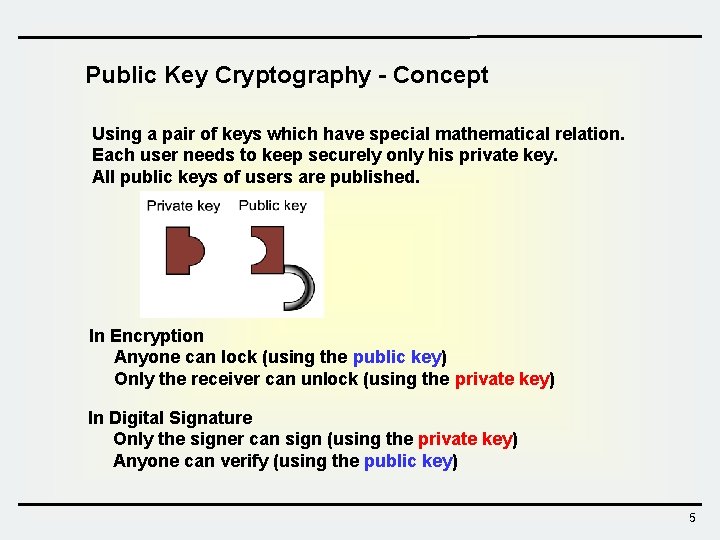 Public Key Cryptography - Concept

Using a pair of keys which have special mathematical relation.
Each user needs to keep securely only his private key.
All public keys of users are published.

Private key Public key

In Encryption
Anyone can lock (using the public key)
Only the receiver can unlock (using the private key)

In Digital Signature
Only the signer can sign (using the private key)
Anyone can verify (using the public key)

5